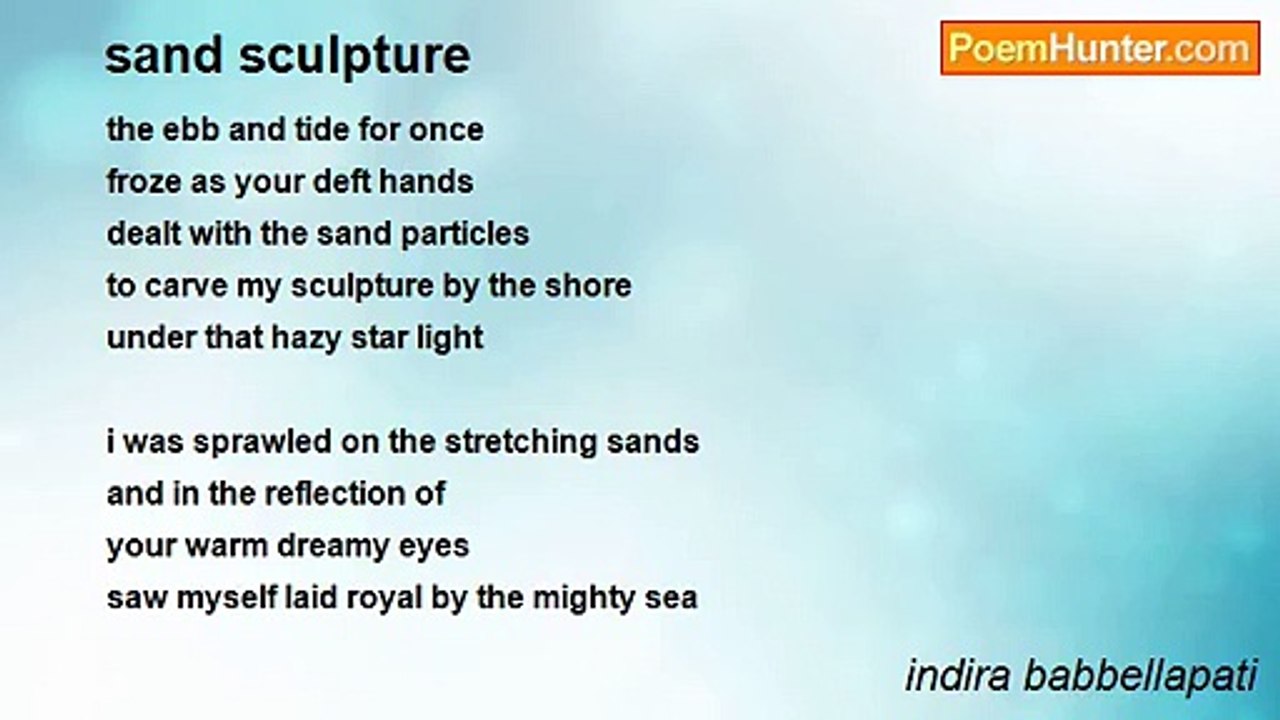 sand sculpture

PoemHunter.com

the ebb and tide for once
froze as your deft hands
dealt with the sand particles
to carve my sculpture by the shore
under that hazy star light

i was sprawled on the stretching sands
and in the reflection of
your warm dreamy eyes
saw myself laid royal by the mighty sea

indira babbellapati